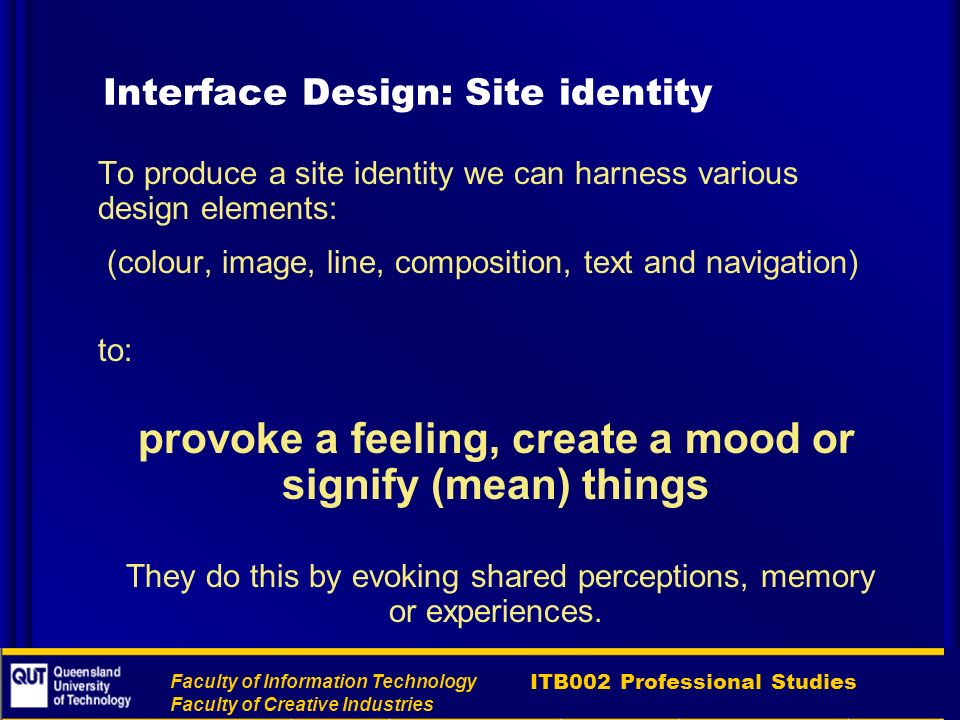 Interface Design: Site identity

To produce a site identity we can harness various design elements:

(colour, image, line, composition, text and navigation)

to:

provoke a feeling, create a mood or signify (mean) things

They do this by evoking shared perceptions, memory or experiences.

QUT Queensland University of Technology

Faculty of Information Technology
Faculty of Creative Industries

ITB002 Professional Studies